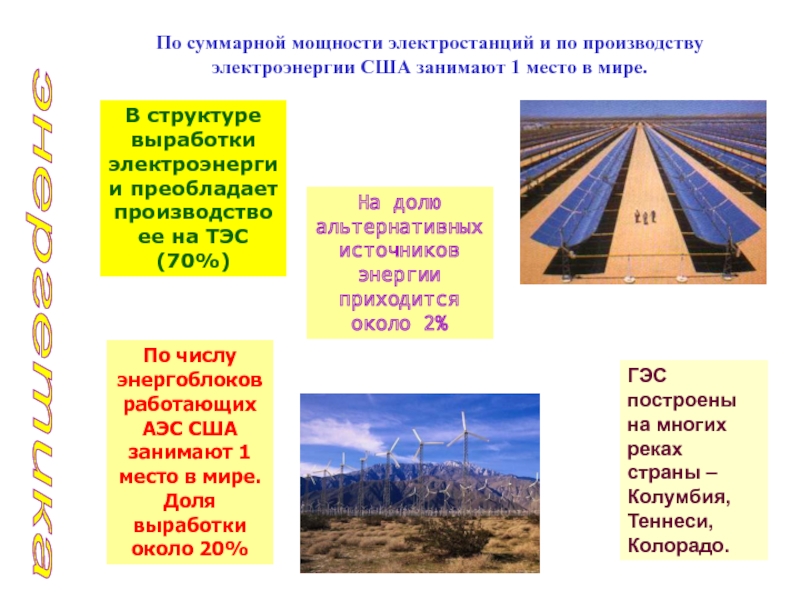 энергетика

По суммарной мощности электростанций и по производству электроэнергии США занимают 1 место в мире.

В структуре выработки электроэнергии преобладает производство ее на ТЭС (70%)

На долю альтернативных источников энергии приходится около 2%

По числу энергоблоков работающих АЭС США занимают 1 место в мире. Доля выработки около 20%

ГЭС построены на многих реках страны – Колумбия, Теннеси, Колорадо.